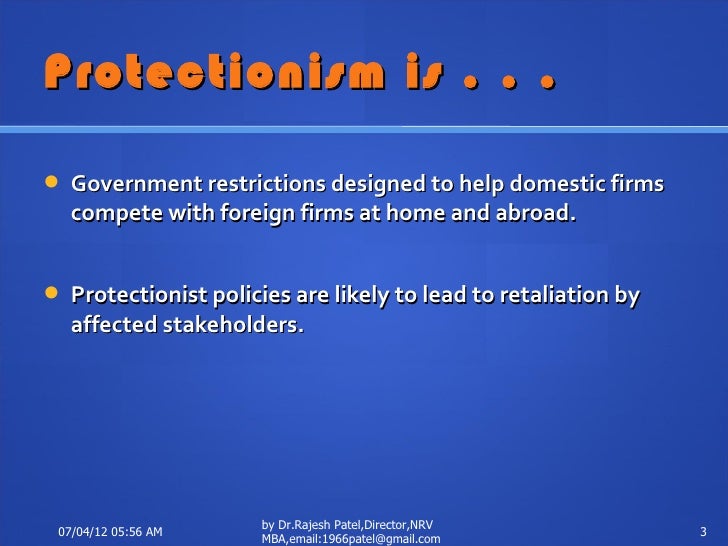 Protectionism is . . .

• Government restrictions designed to help domestic firms compete with foreign firms at home and abroad.

• Protectionist policies are likely to lead to retaliation by affected stakeholders.

07/04/12 05:56 AM

by Dr.Rajesh Patel,Director,NRV MBA,email:1966patel@gmail.com

3